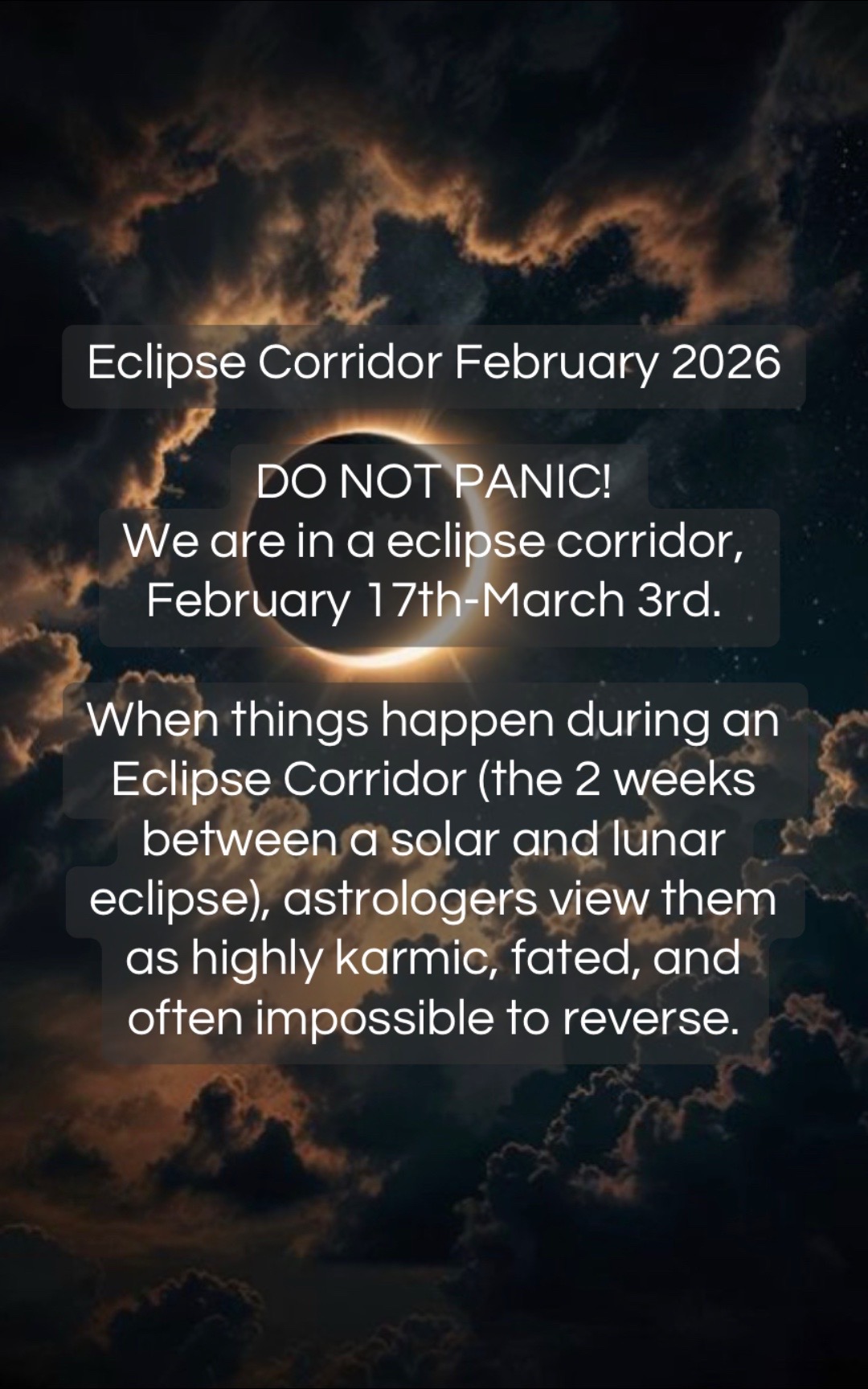 Eclipse Corridor February 2026

DO NOT PANIC!
We are in a eclipse corridor, February 17th-March 3rd.

When things happen during an Eclipse Corridor (the 2 weeks between a solar and lunar eclipse), astrologers view them as highly karmic, fated, and often impossible to reverse.